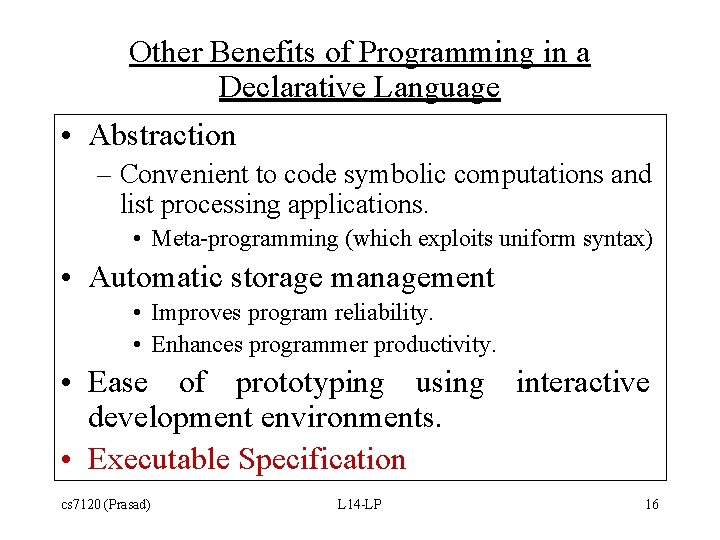 Other Benefits of Programming in a Declarative Language

• Abstraction
  – Convenient to code symbolic computations and list processing applications.
    • Meta-programming (which exploits uniform syntax)
• Automatic storage management
    • Improves program reliability.
    • Enhances programmer productivity.
• Ease of prototyping using interactive development environments.
• Executable Specification

cs7120 (Prasad)
L14-LP
16